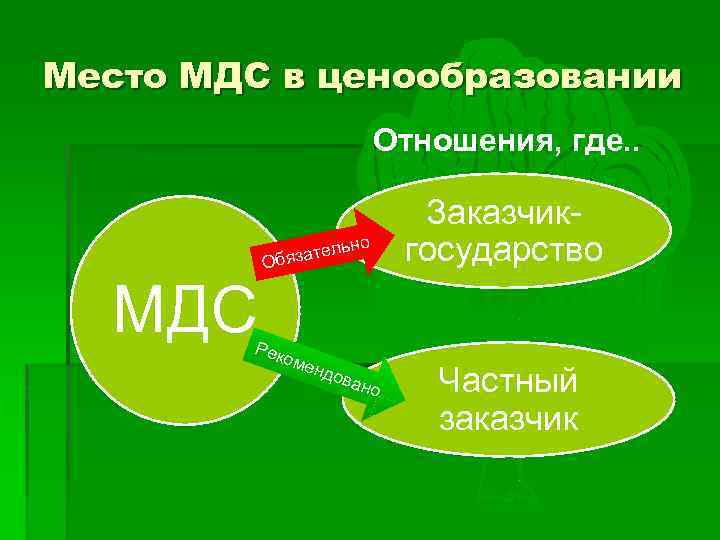 Место МДС в ценообразовании

Отношения, где..

МДС

Обязательно

Заказчик-государство

Рекомендовано

Частный заказчик